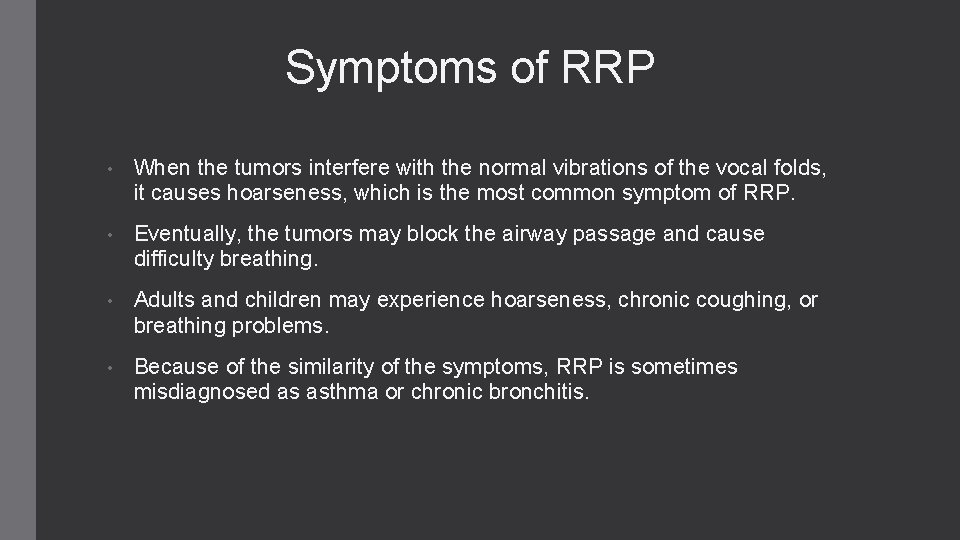 Symptoms of RRP

• When the tumors interfere with the normal vibrations of the vocal folds, it causes hoarseness, which is the most common symptom of RRP.

• Eventually, the tumors may block the airway passage and cause difficulty breathing.

• Adults and children may experience hoarseness, chronic coughing, or breathing problems.

• Because of the similarity of the symptoms, RRP is sometimes misdiagnosed as asthma or chronic bronchitis.